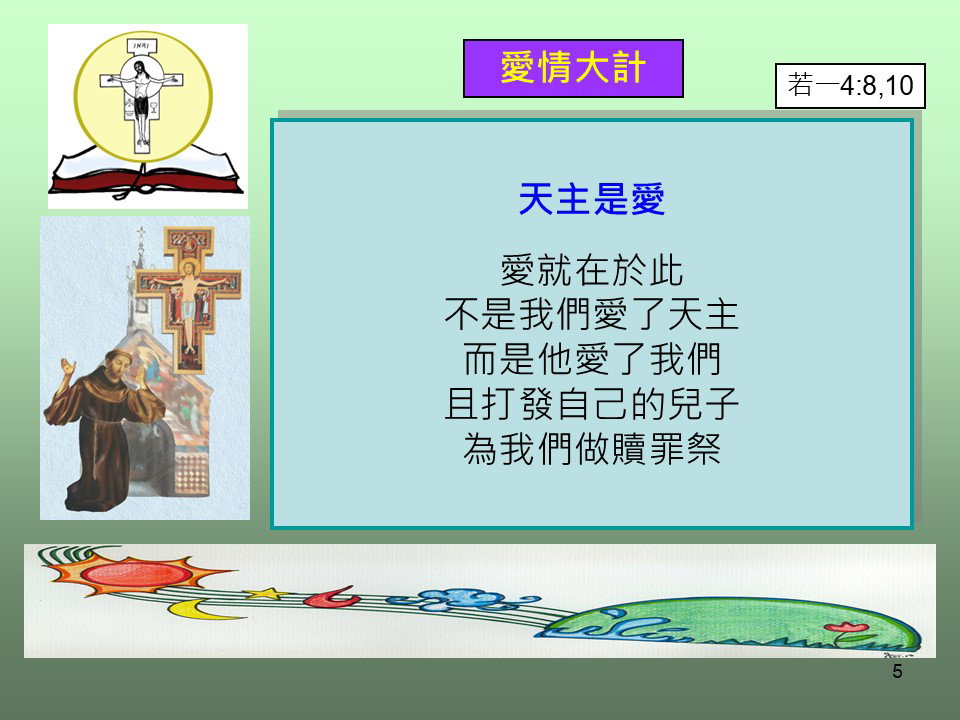 INRI

愛情大計

若一4:8,10

天主是愛

愛就在於此
不是我們愛了天主
而是他愛了我們
且打發自己的兒子
為我們做贖罪祭

5